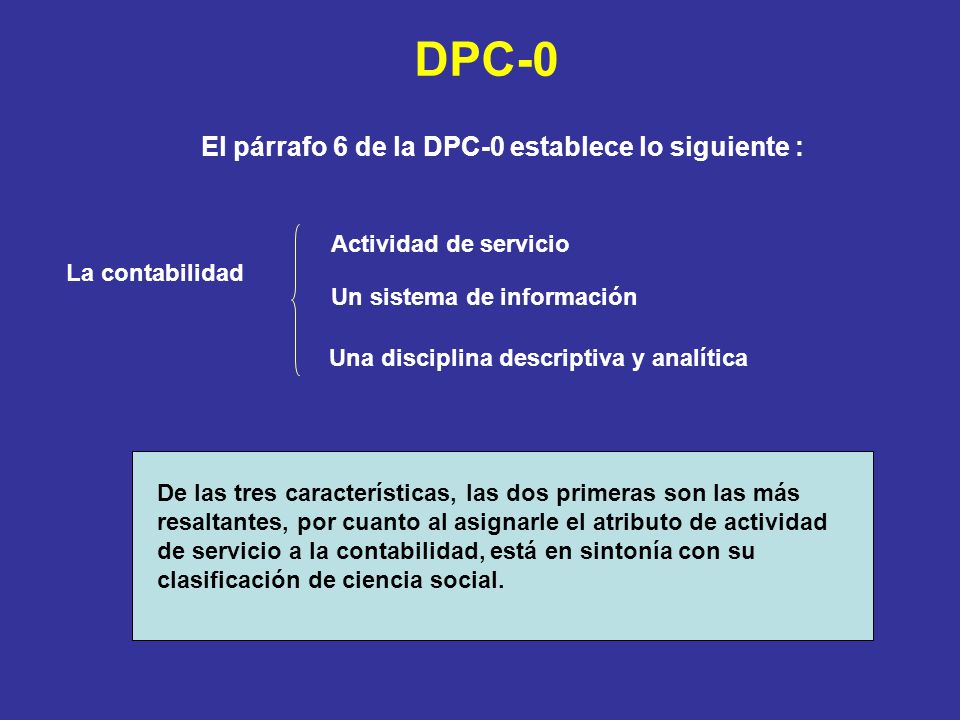 DPC-0

El párrafo 6 de la DPC-0 establece lo siguiente :

La contabilidad

Actividad de servicio

Un sistema de información

Una disciplina descriptiva y analítica

De las tres características, las dos primeras son las más resaltantes, por cuanto al asignarle el atributo de actividad de servicio a la contabilidad, está en sintonía con su clasificación de ciencia social.